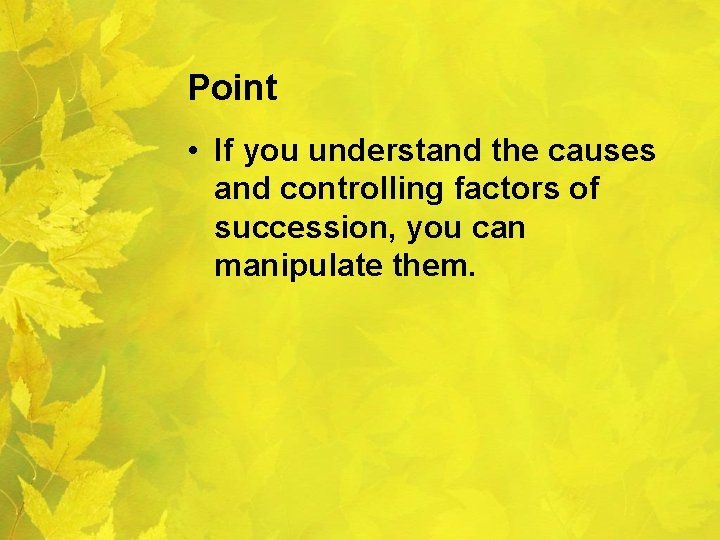 Point

• If you understand the causes and controlling factors of succession, you can manipulate them.